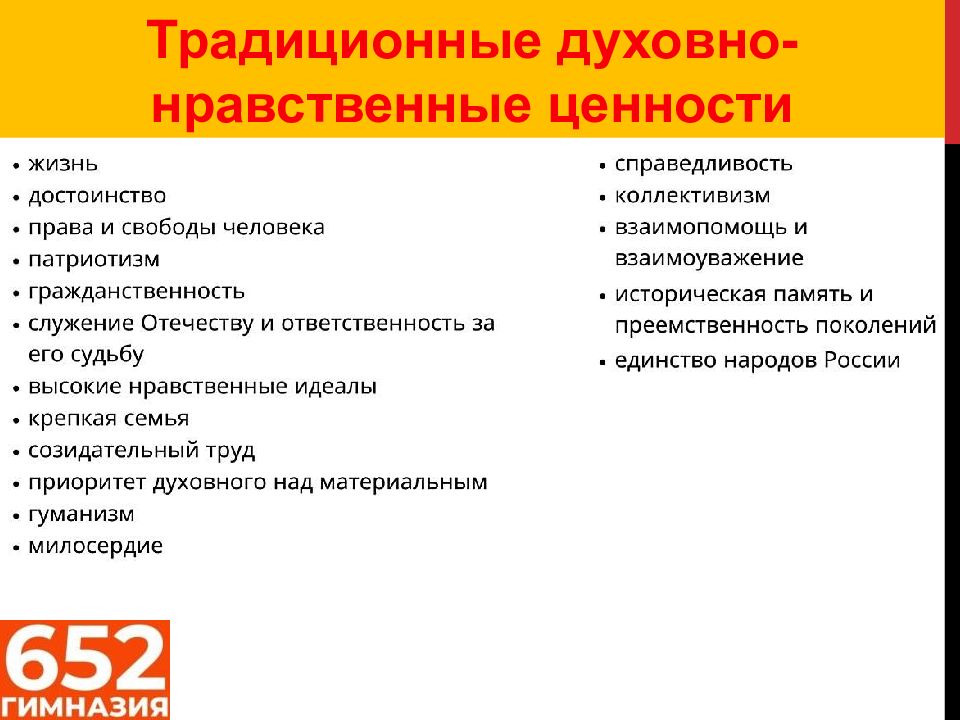 Традиционные духовно-нравственные ценности

• жизнь
• достоинство
• права и свободы человека
• патриотизм
• гражданственность
• служение Отечеству и ответственность за его судьбу
• высокие нравственные идеалы
• крепкая семья
• созидательный труд
• приоритет духовного над материальным
• гуманизм
• милосердие

• справедливость
• коллективизм
• взаимопомощь и взаимоуважение
• историческая память и преемственность поколений
• единство народов России

652
ГИМНАЗИЯ